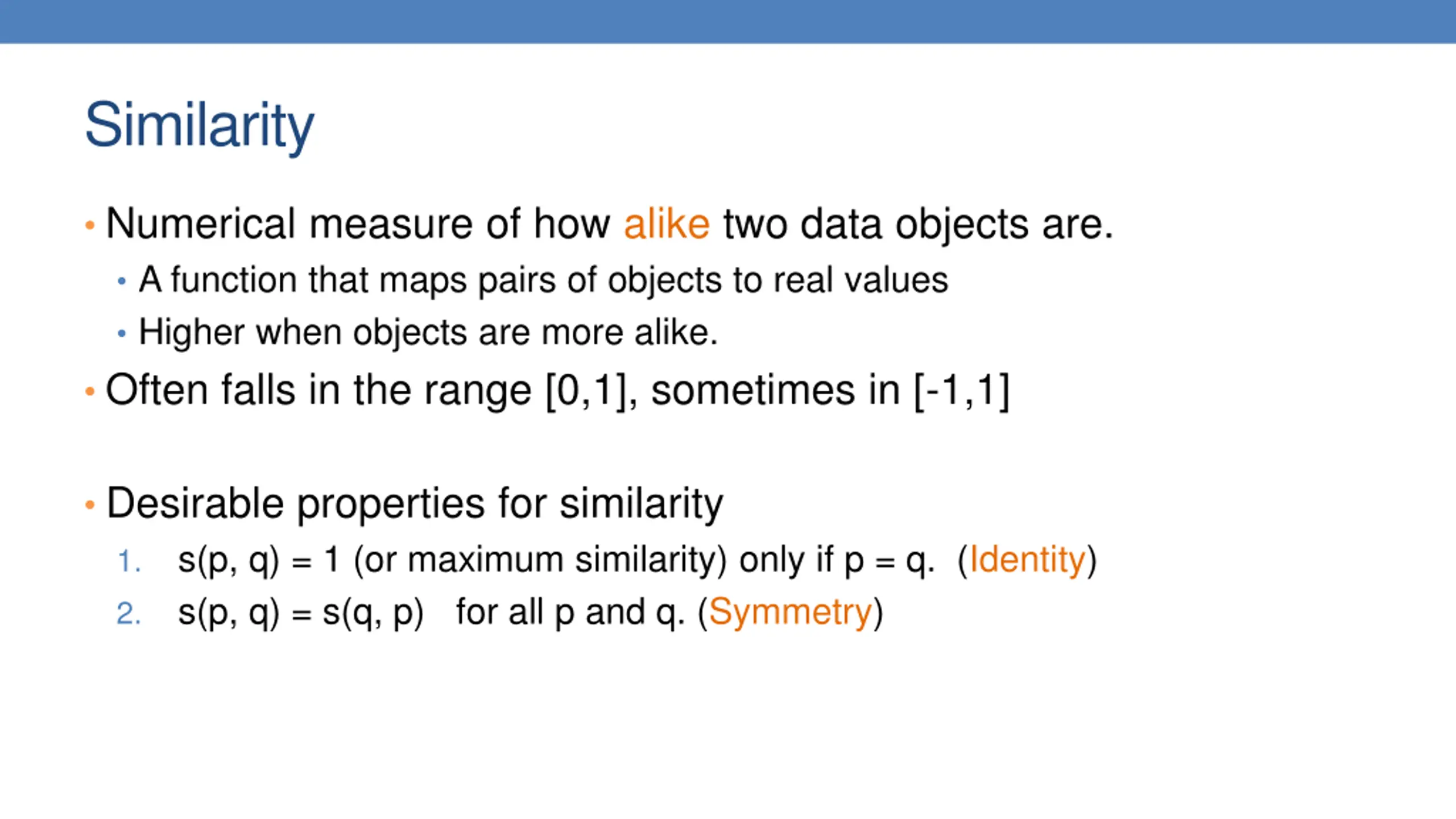 Similarity

• Numerical measure of how alike two data objects are.
  • A function that maps pairs of objects to real values
  • Higher when objects are more alike.
• Often falls in the range [0,1], sometimes in [-1,1]

• Desirable properties for similarity
  1. s(p, q) = 1 (or maximum similarity) only if p = q. (Identity)
  2. s(p, q) = s(q, p) for all p and q. (Symmetry)